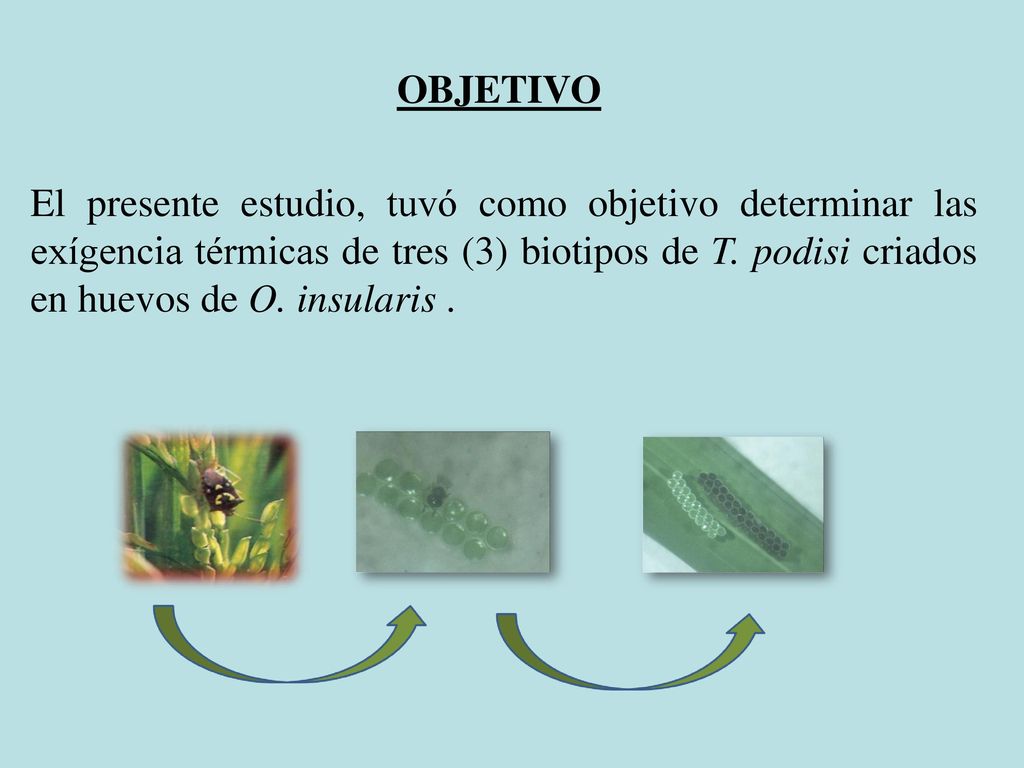 OBJETIVO

El presente estudio, tuvó como objetivo determinar las exígencia térmicas de tres (3) biotipos de T. podisi criados en huevos de O. insularis .